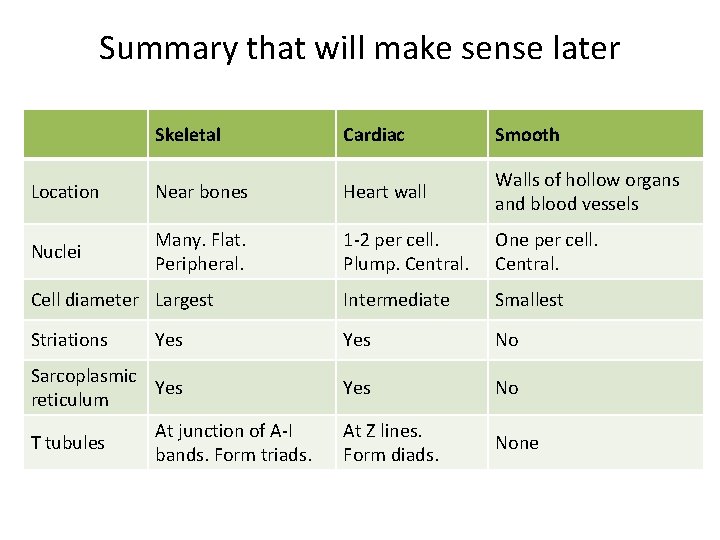 Summary that will make sense later

| | Skeletal | Cardiac | Smooth |
|---|---|---|---|
| Location | Near bones | Heart wall | Walls of hollow organs and blood vessels |
| Nuclei | Many. Flat. Peripheral. | 1-2 per cell. Plump. Central. | One per cell. Central. |
| Cell diameter | Largest | Intermediate | Smallest |
| Striations | Yes | Yes | No |
| Sarcoplasmic reticulum | Yes | Yes | No |
| T tubules | At junction of A-I bands. Form triads. | At Z lines. Form diads. | None |